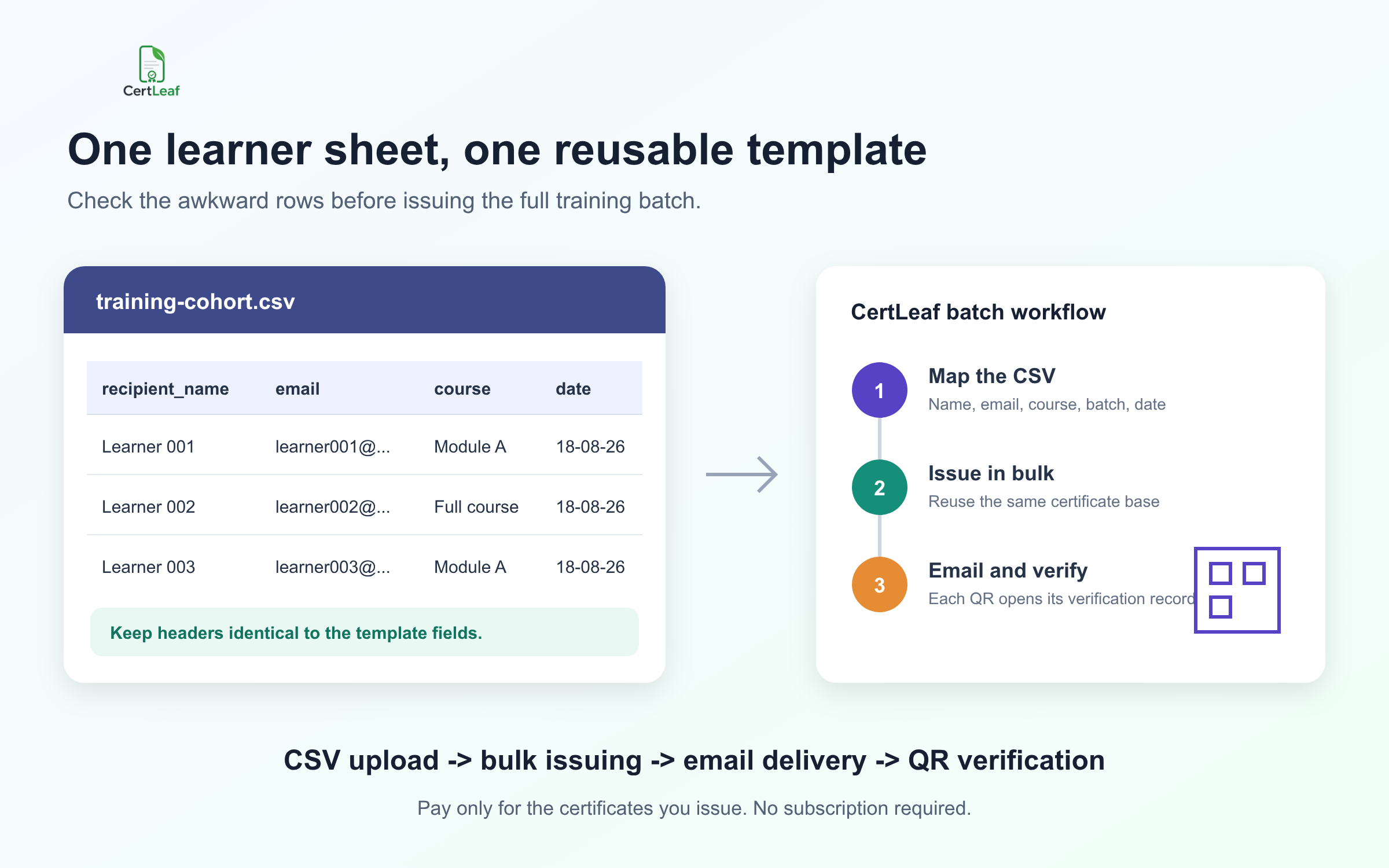 CertLeaf

One learner sheet, one reusable template

Check the awkward rows before issuing the full training batch.

training-cohort.csv

| recipient_name | email | course | date |
|---|---|---|---|
| Learner 001 | learner001@... | Module A | 18-08-26 |
| Learner 002 | learner002@... | Full course | 18-08-26 |
| Learner 003 | learner003@... | Module A | 18-08-26 |

Keep headers identical to the template fields.

CertLeaf batch workflow

1 Map the CSV
Name, email, course, batch, date

2 Issue in bulk
Reuse the same certificate base

3 Email and verify
Each QR opens its verification record

CSV upload -> bulk issuing -> email delivery -> QR verification

Pay only for the certificates you issue. No subscription required.